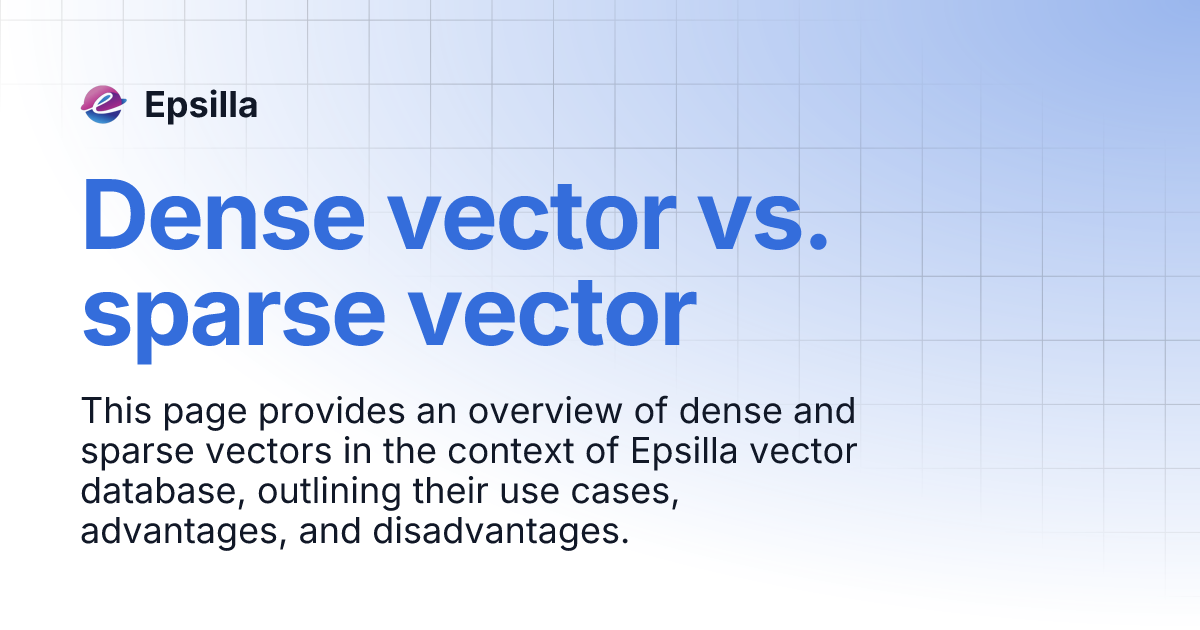 Epsilla

Dense vector vs. sparse vector

This page provides an overview of dense and sparse vectors in the context of Epsilla vector database, outlining their use cases, advantages, and disadvantages.